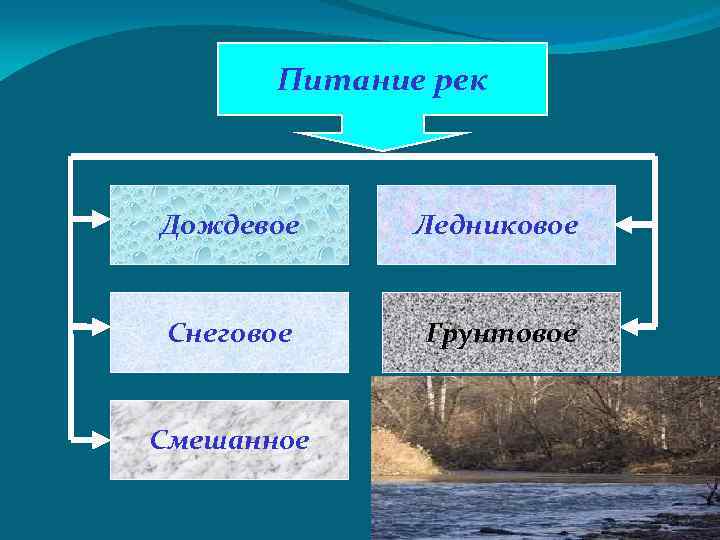 Питание рек

Дождевое

Ледниковое

Снеговое

Грунтовое

Смешанное